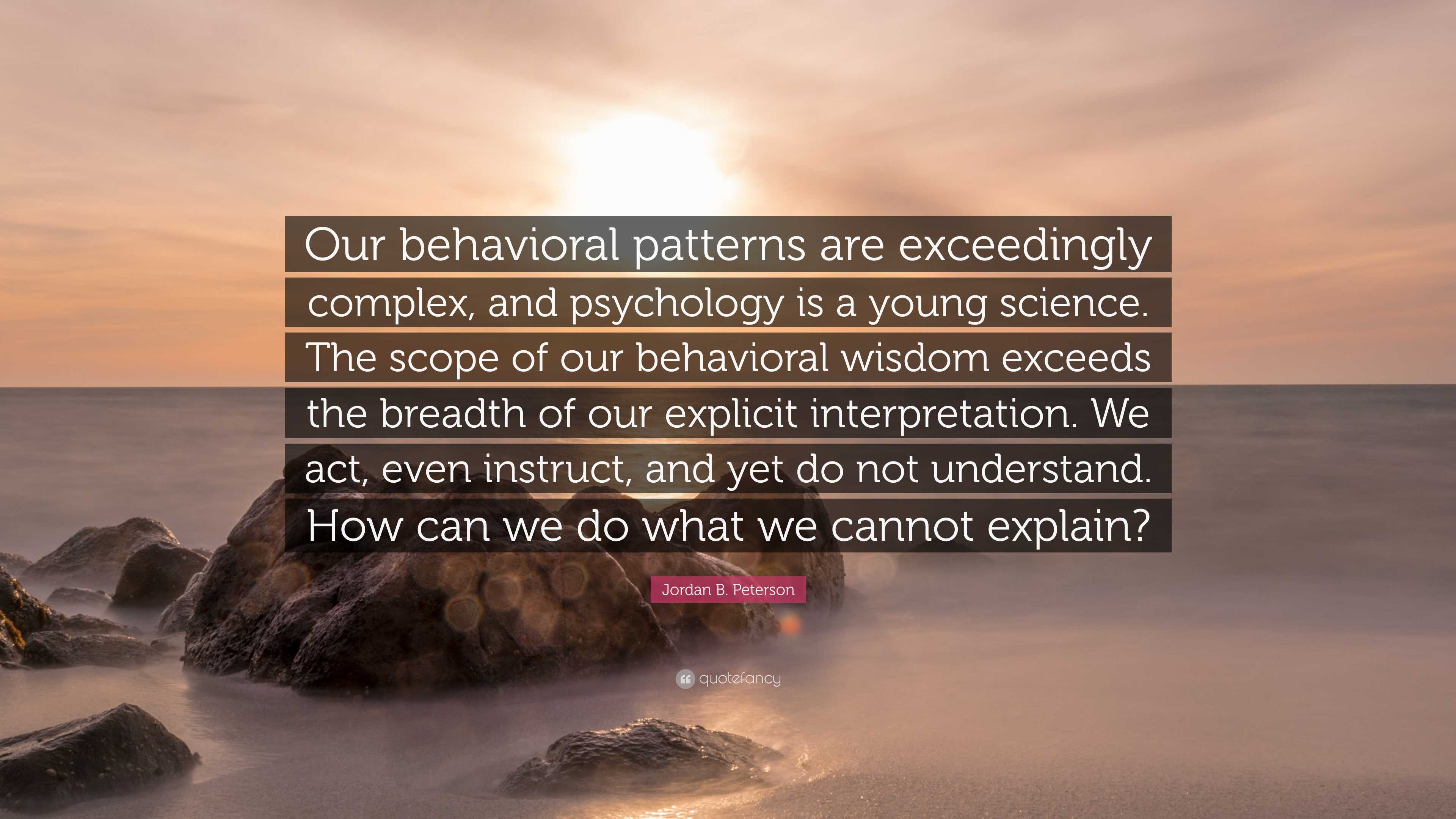 Our behavioral patterns are exceedingly complex, and psychology is a young science. The scope of our behavioral wisdom exceeds the breadth of our explicit interpretation. We act, even instruct, and yet do not understand. How can we do what we cannot explain?

Jordan B. Peterson

quotefancy